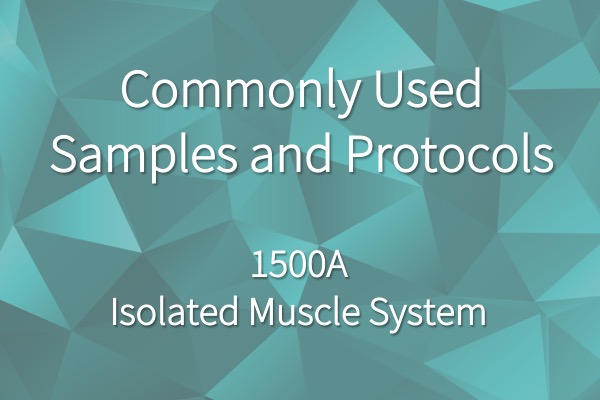 Commonly Used Samples and Protocols

1500A
Isolated Muscle System